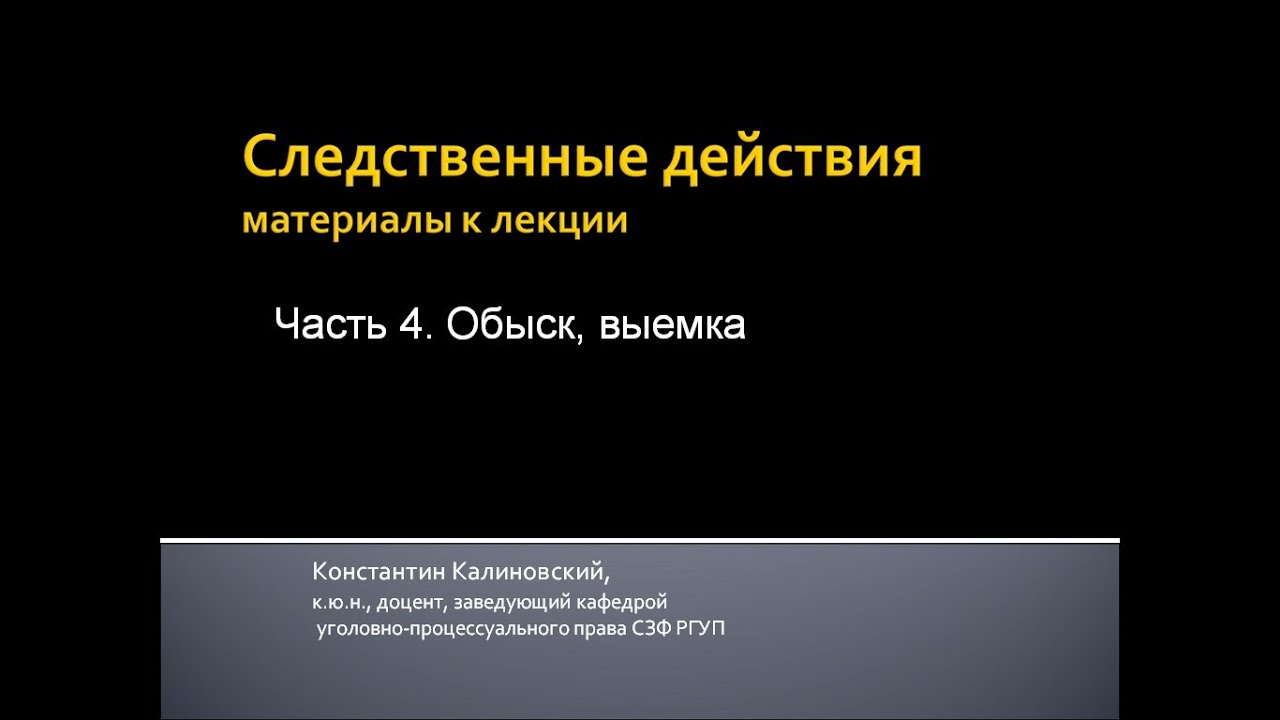 Следственные действия
материалы к лекции

Часть 4. Обыск, выемка

Константин Калиновский,
к.ю.н., доцент, заведующий кафедрой уголовно-процессуального права СЗФ РГУП